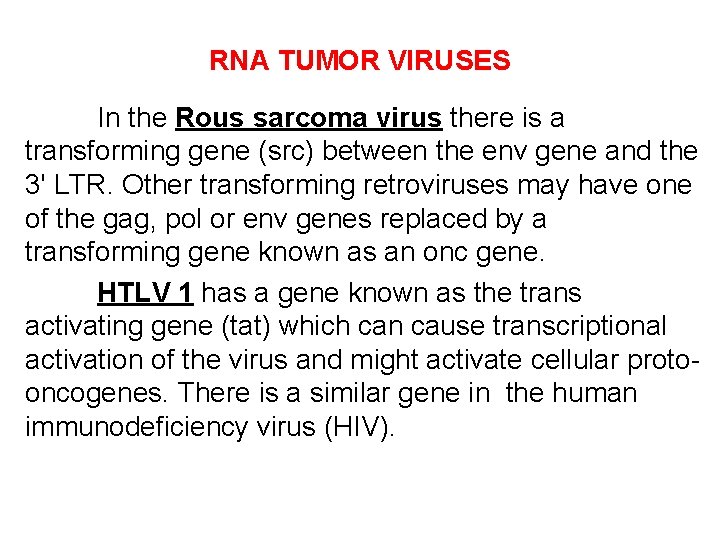 RNA TUMOR VIRUSES

In the Rous sarcoma virus there is a transforming gene (src) between the env gene and the 3' LTR. Other transforming retroviruses may have one of the gag, pol or env genes replaced by a transforming gene known as an onc gene.

HTLV 1 has a gene known as the trans activating gene (tat) which can cause transcriptional activation of the virus and might activate cellular proto-oncogenes. There is a similar gene in the human immunodeficiency virus (HIV).